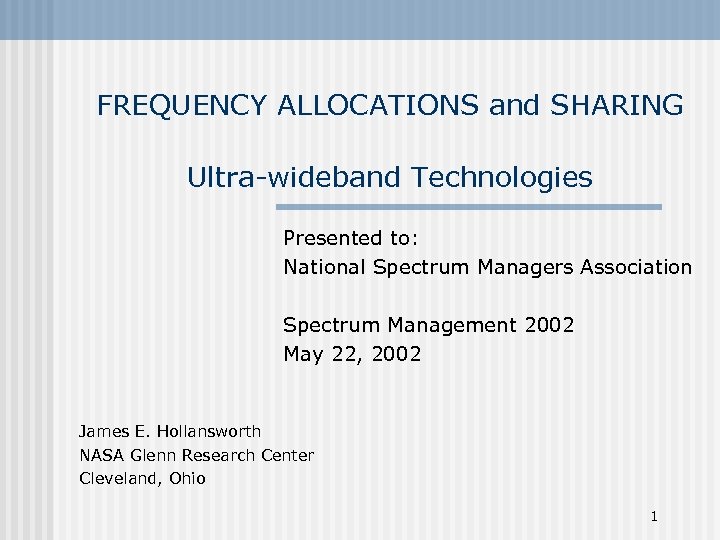 FREQUENCY ALLOCATIONS and SHARING

Ultra-wideband Technologies

Presented to:
National Spectrum Managers Association

Spectrum Management 2002
May 22, 2002

James E. Hollansworth
NASA Glenn Research Center
Cleveland, Ohio

1